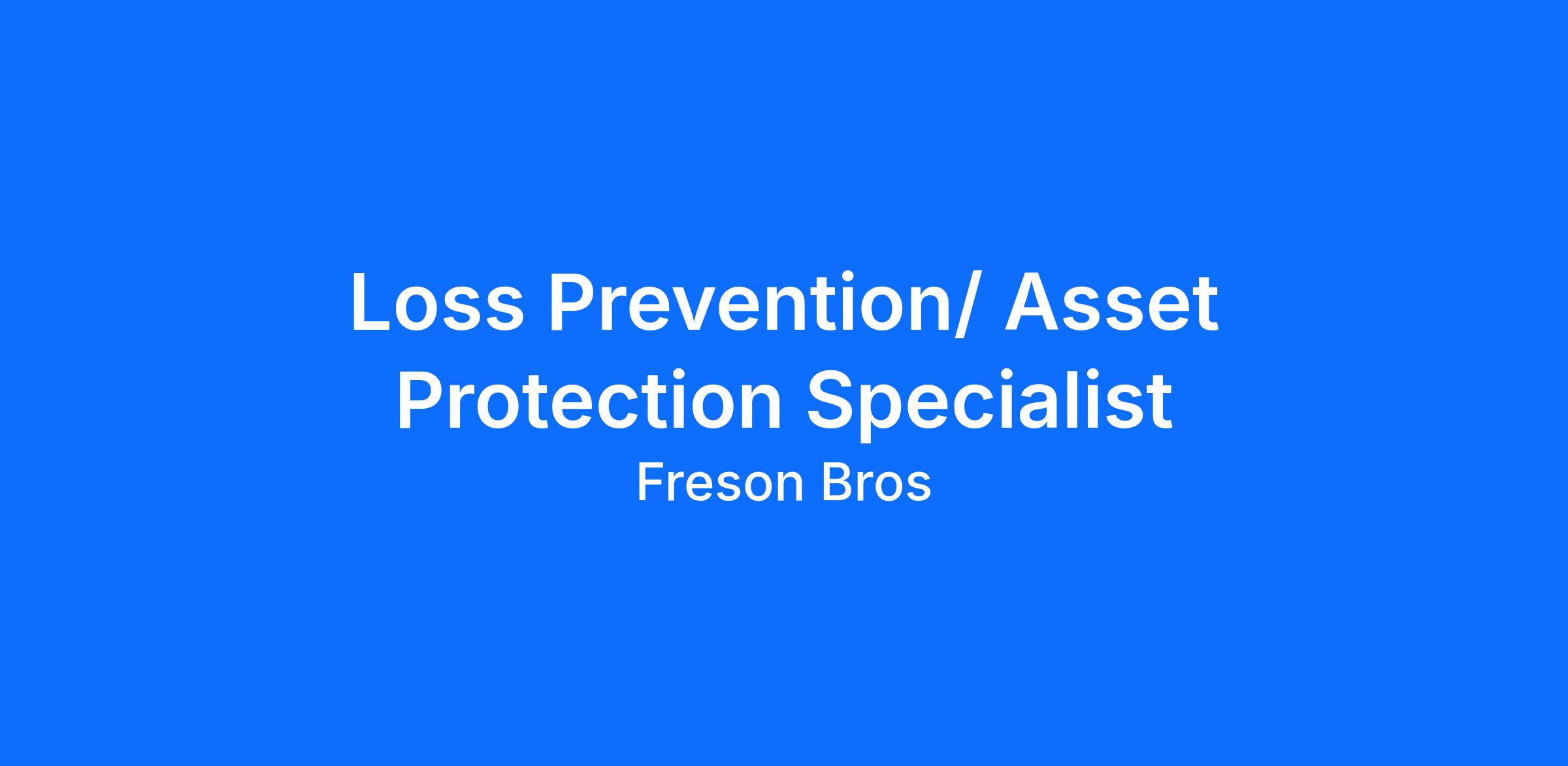 Loss Prevention/ Asset Protection Specialist

Freson Bros